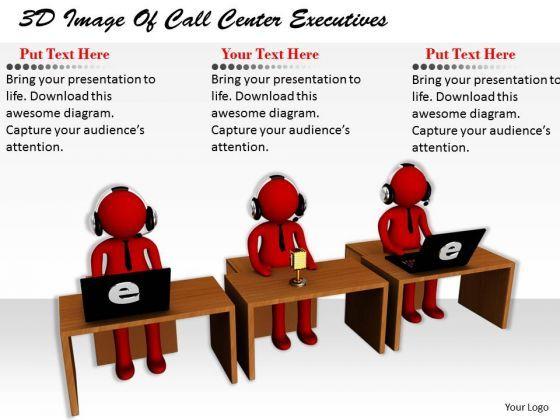 3D Image Of Call Center Executives

Put Text Here

Bring your presentation to life. Download this awesome diagram. Capture your audience's attention.

Your Text Here

Bring your presentation to life. Download this awesome diagram. Capture your audience's attention.

Put Text Here

Bring your presentation to life. Download this awesome diagram. Capture your audience's attention.

e

e

Your Logo